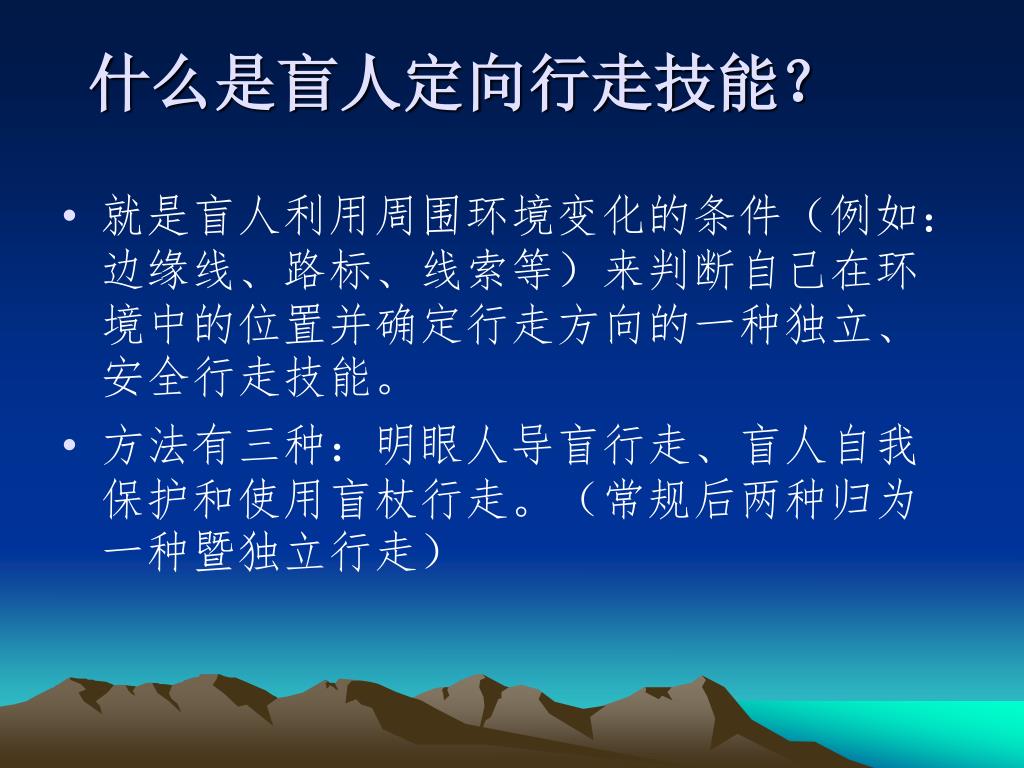 什么是盲人定向行走技能？

• 就是盲人利用周围环境变化的条件（例如：边缘线、路标、线索等）来判断自己在环境中的位置并确定行走方向的一种独立、安全行走技能。

• 方法有三种：明眼人导盲行走、盲人自我保护和使用盲杖行走。（常规后两种归为一种暨独立行走）